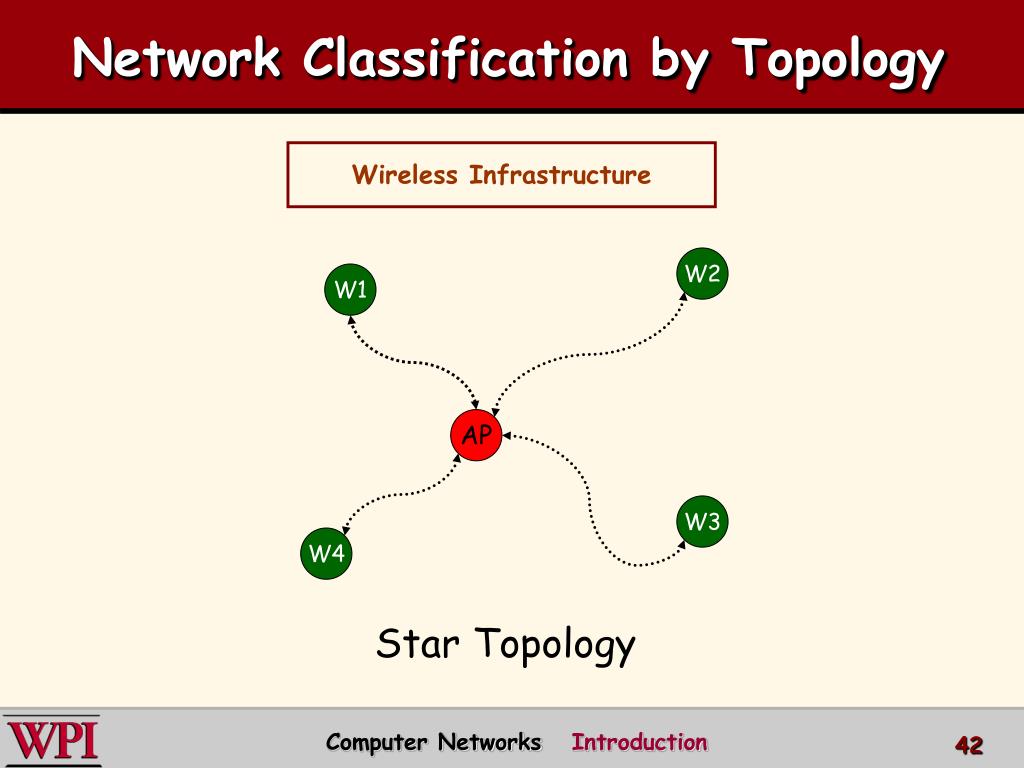 Network Classification by Topology

Wireless Infrastructure

W1

W2

AP

W3

W4

Star Topology

WPI

Computer Networks Introduction

42